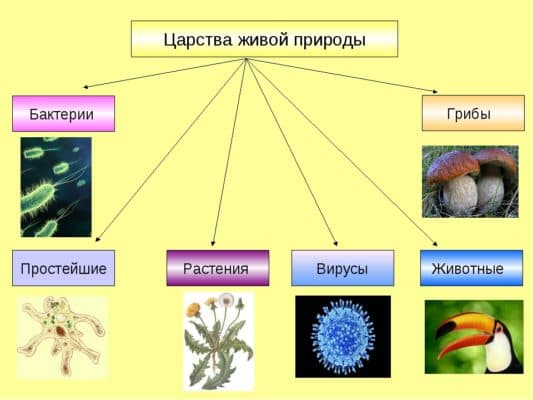 Царства живой природы

Бактерии

Грибы

Простейшие

Растения

Вирусы

Животные